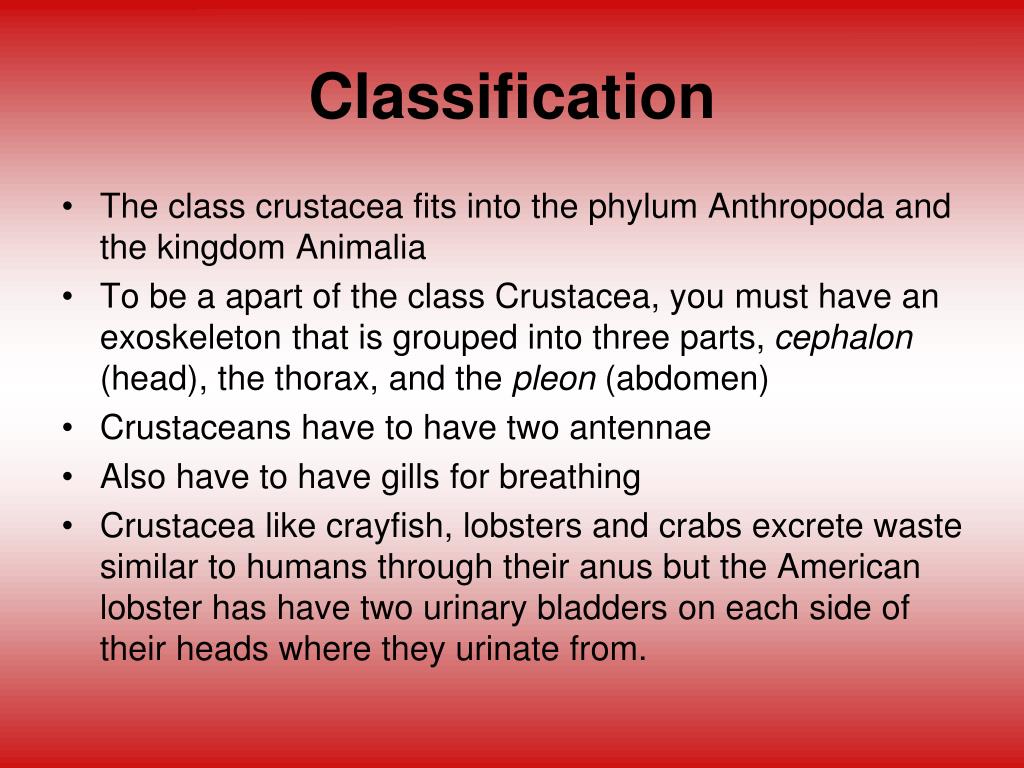 Classification

• The class crustacea fits into the phylum Anthropoda and the kingdom Animalia
• To be a apart of the class Crustacea, you must have an exoskeleton that is grouped into three parts, cephalon (head), the thorax, and the pleon (abdomen)
• Crustaceans have to have two antennae
• Also have to have gills for breathing
• Crustacea like crayfish, lobsters and crabs excrete waste similar to humans through their anus but the American lobster has have two urinary bladders on each side of their heads where they urinate from.